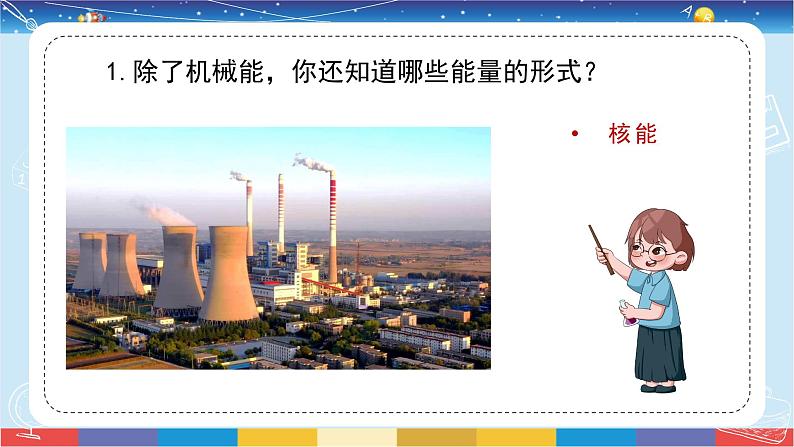 1. 除了机械能，你还知道哪些能量的形式？

• 核能